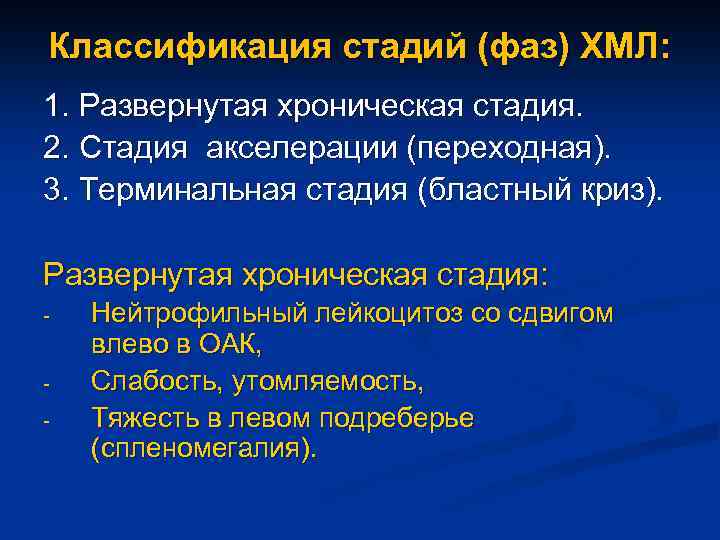 Классификация стадий (фаз) ХМЛ:

1. Развернутая хроническая стадия.
2. Стадия акселерации (переходная).
3. Терминальная стадия (бластный криз).

Развернутая хроническая стадия:
- Нейтрофильный лейкоцитоз со сдвигом влево в ОАК,
- Слабость, утомляемость,
- Тяжесть в левом подреберье (спленомегалия).